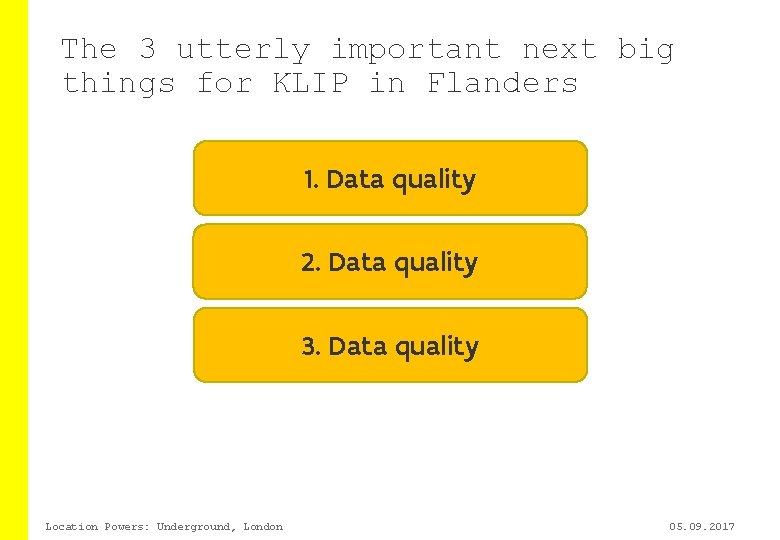 The 3 utterly important next big things for KLIP in Flanders

1. Data quality

2. Data quality

3. Data quality

Location Powers: Underground, London

05.09.2017